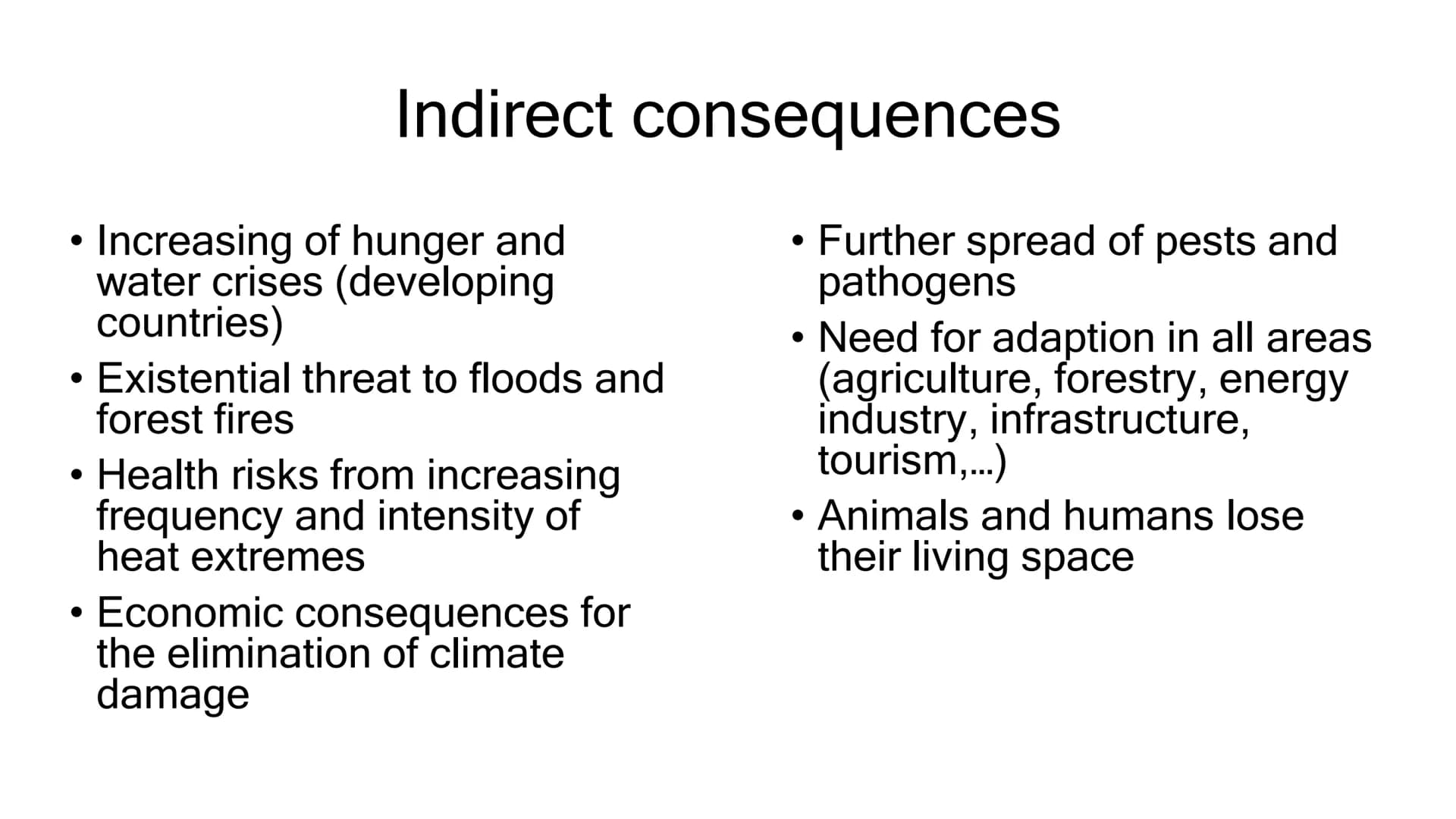 Indirect consequences

• Increasing of hunger and water crises (developing countries)
• Existential threat to floods and forest fires
• Health risks from increasing frequency and intensity of heat extremes
• Economic consequences for the elimination of climate damage

• Further spread of pests and pathogens
• Need for adaption in all areas (agriculture, forestry, energy industry, infrastructure, tourism,...)
• Animals and humans lose their living space